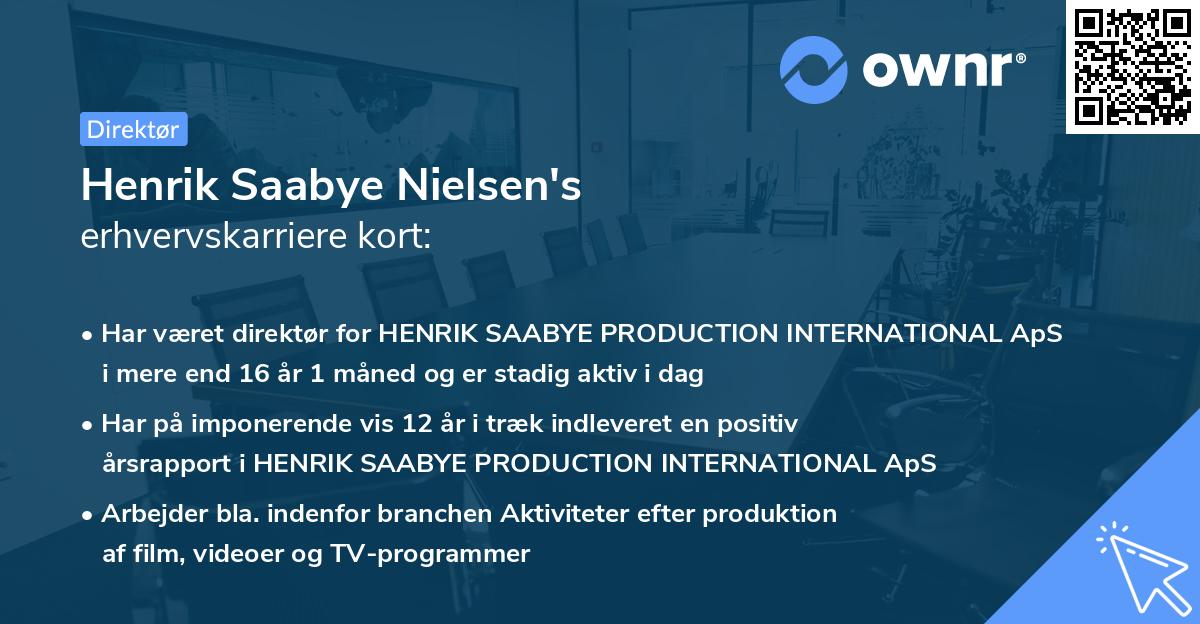 ownr®

Direktør

Henrik Saabye Nielsen's
erhvervskarriere kort:

• Har været direktør for HENRIK SAABYE PRODUCTION INTERNATIONAL ApS i mere end 16 år 1 måned og er stadig aktiv i dag

• Har på imponerende vis 12 år i træk indleveret en positiv årsrapport i HENRIK SAABYE PRODUCTION INTERNATIONAL ApS

• Arbejder bla. indenfor branchen Aktiviteter efter produktion af film, videoer og TV-programmer